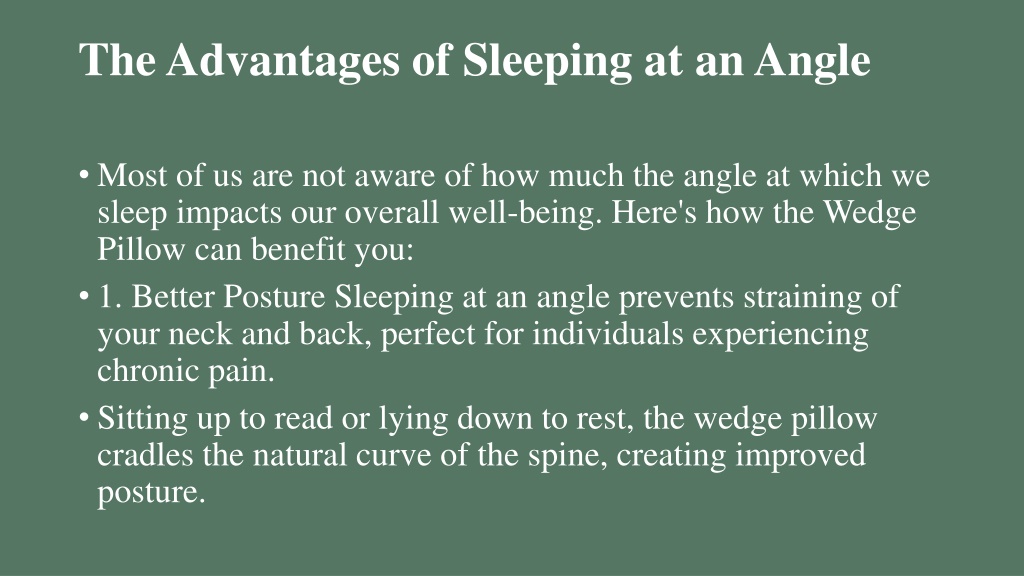 The Advantages of Sleeping at an Angle

• Most of us are not aware of how much the angle at which we sleep impacts our overall well-being. Here's how the Wedge Pillow can benefit you:

• 1. Better Posture Sleeping at an angle prevents straining of your neck and back, perfect for individuals experiencing chronic pain.

• Sitting up to read or lying down to rest, the wedge pillow cradles the natural curve of the spine, creating improved posture.